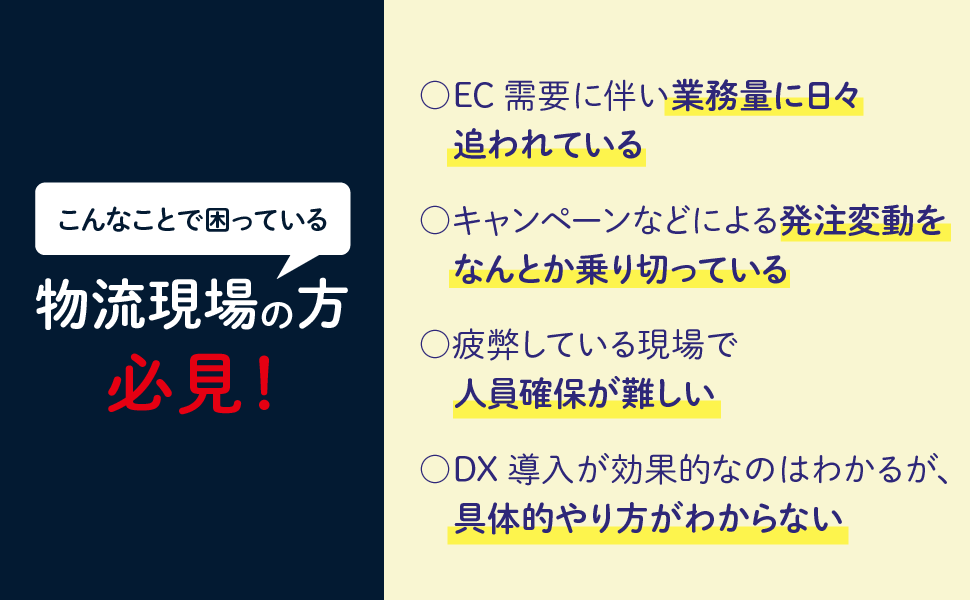 こんなことで困っている

物流現場の方

必見！

○EC 需要に伴い業務量に日々追われている

○キャンペーンなどによる発注変動をなんとか乗り切っている

○疲弊している現場で人員確保が難しい

○DX 導入が効果的なのはわかるが、具体的やり方がわからない